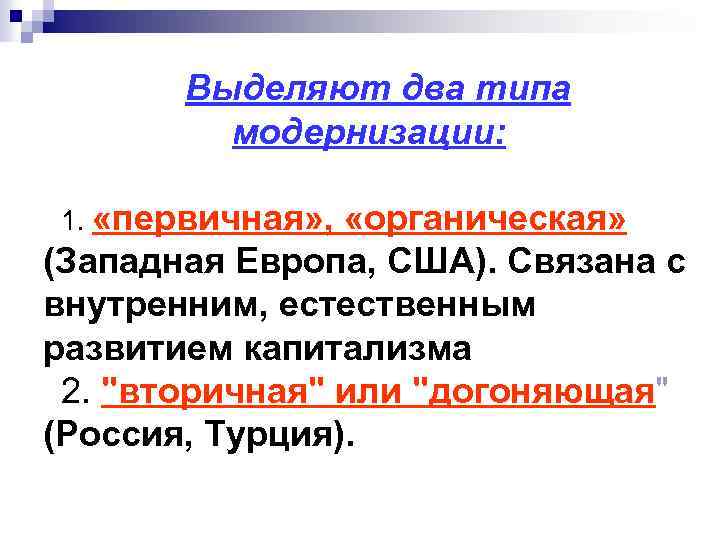 Выделяют два типа модернизации:

1. «первичная», «органическая» (Западная Европа, США). Связана с внутренним, естественным развитием капитализма

2. "вторичная" или "догоняющая" (Россия, Турция).